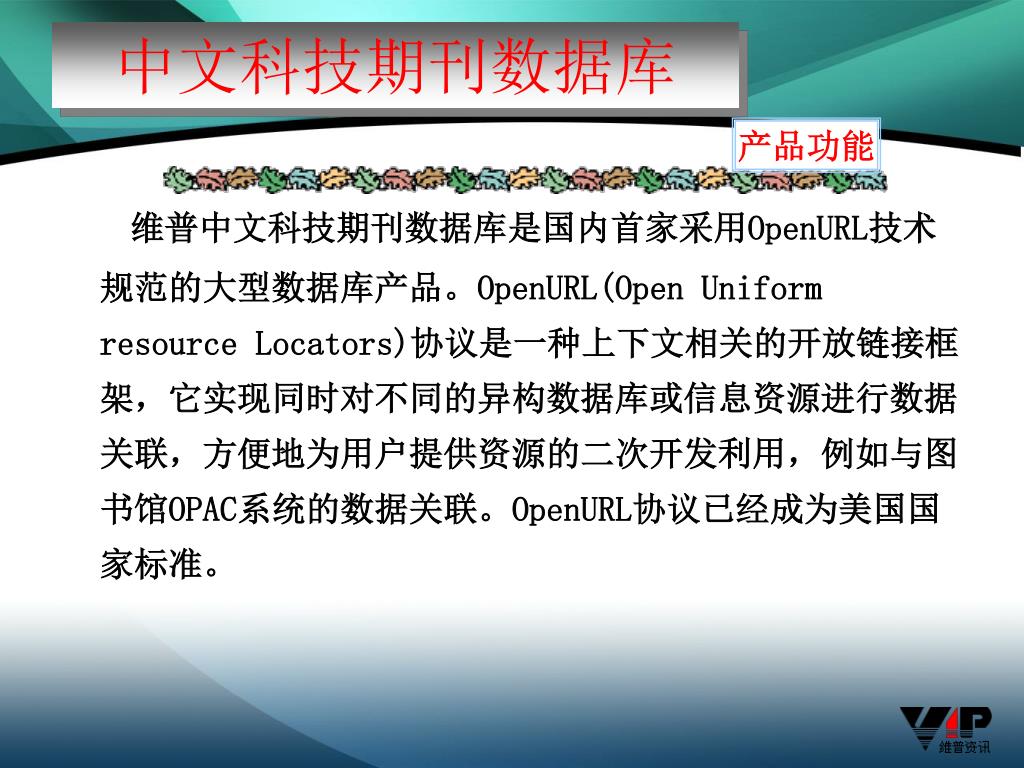 中文科技期刊数据库

产品功能

维普中文科技期刊数据库是国内首家采用OpenURL技术规范的大型数据库产品。OpenURL(Open Uniform resource Locators)协议是一种上下文相关的开放链接框架，它实现同时对不同的异构数据库或信息资源进行数据关联，方便地为用户提供资源的二次开发利用，例如与图书馆OPAC系统的数据关联。OpenURL协议已经成为美国国家标准。

VIP
维普资讯